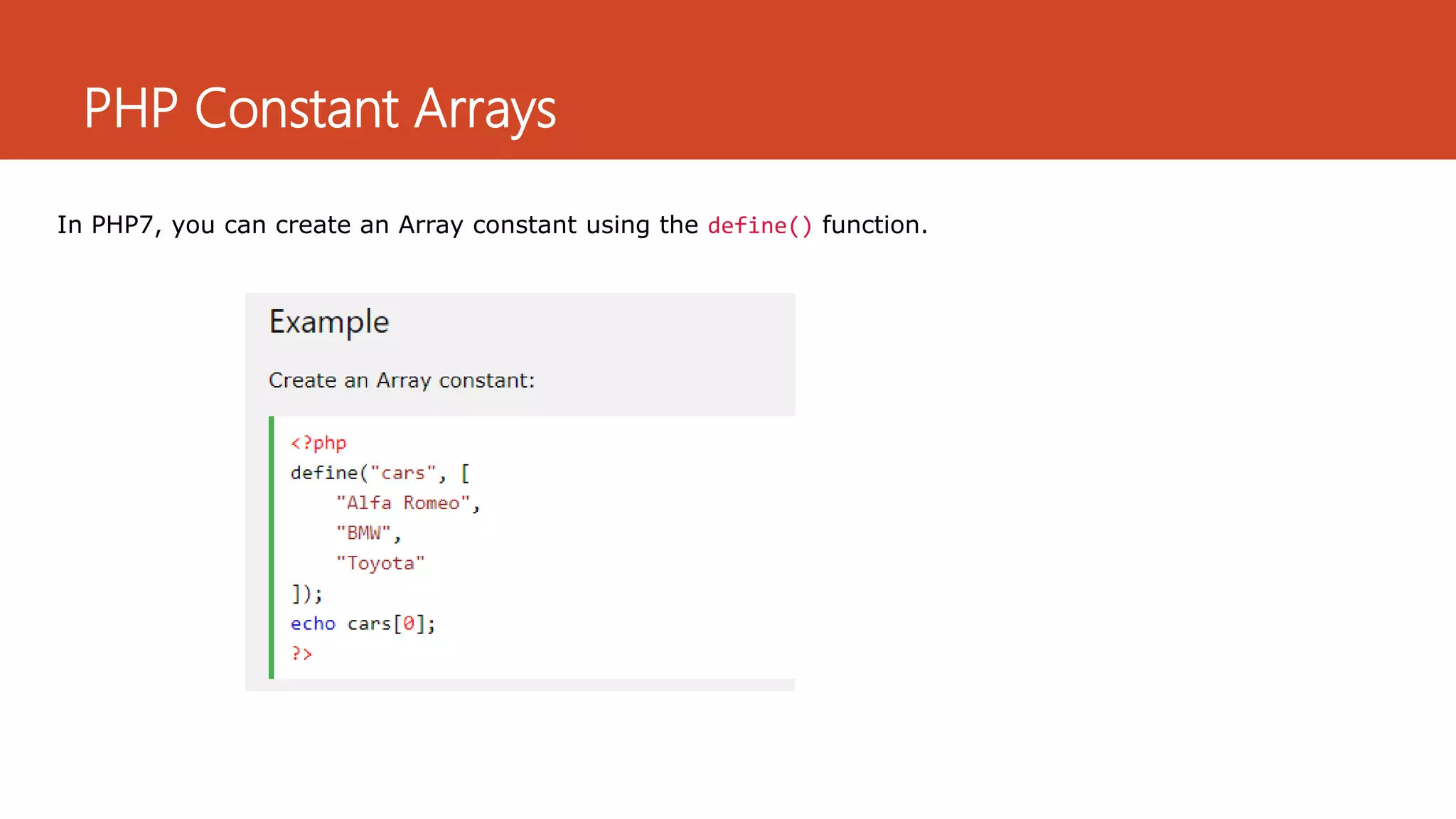 PHP Constant Arrays

In PHP7, you can create an Array constant using the define() function.

Example

Create an Array constant:

<?php
define("cars", [
    "Alfa Romeo",
    "BMW",
    "Toyota"
]);
echo cars[0];
?>